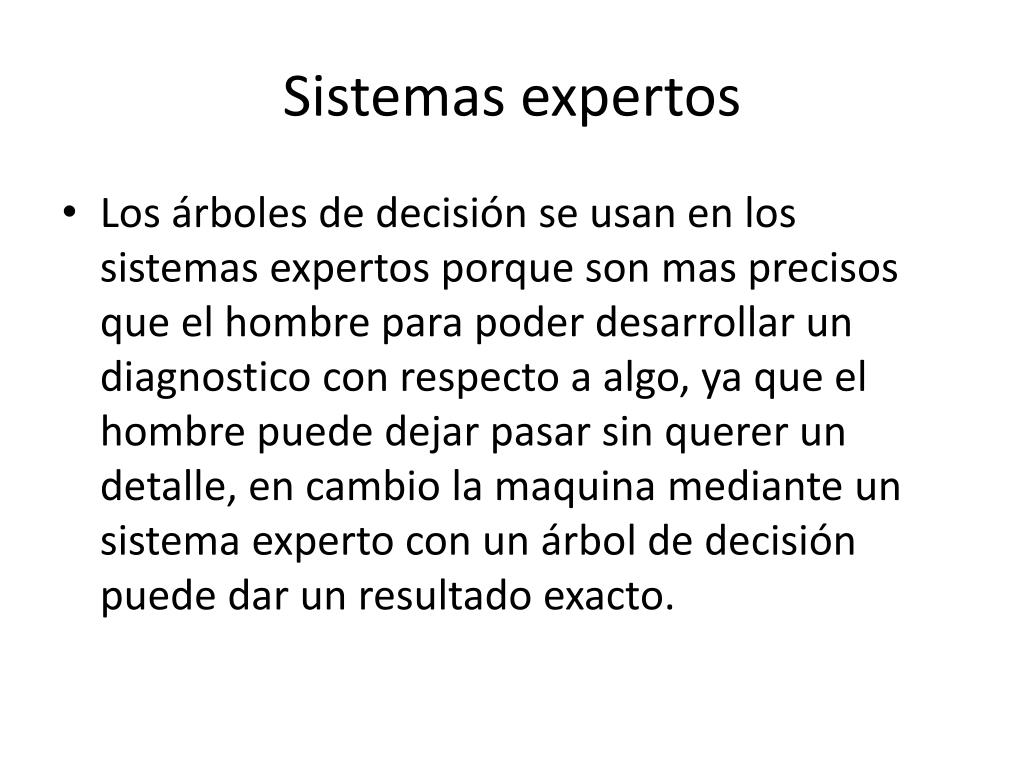 Sistemas expertos

• Los árboles de decisión se usan en los sistemas expertos porque son mas precisos que el hombre para poder desarrollar un diagnostico con respecto a algo, ya que el hombre puede dejar pasar sin querer un detalle, en cambio la maquina mediante un sistema experto con un árbol de decisión puede dar un resultado exacto.